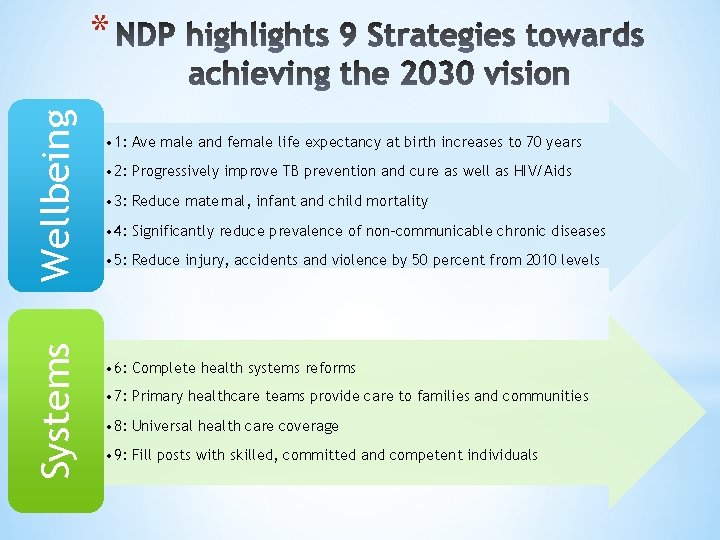 * NDP highlights 9 Strategies towards achieving the 2030 vision

Wellbeing

• 1: Ave male and female life expectancy at birth increases to 70 years
• 2: Progressively improve TB prevention and cure as well as HIV/Aids
• 3: Reduce maternal, infant and child mortality
• 4: Significantly reduce prevalence of non-communicable chronic diseases
• 5: Reduce injury, accidents and violence by 50 percent from 2010 levels

Systems

• 6: Complete health systems reforms
• 7: Primary healthcare teams provide care to families and communities
• 8: Universal health care coverage
• 9: Fill posts with skilled, committed and competent individuals